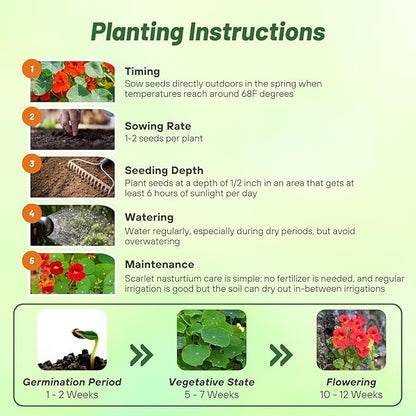 Planting Instructions

1
Timing
Sow seeds directly outdoors in the spring when temperatures reach around 68F degrees

2
Sowing Rate
1-2 seeds per plant

3
Seeding Depth
Plant seeds at a depth of 1/2 inch in an area that gets at least 6 hours of sunlight per day

4
Watering
Water regularly, especially during dry periods, but avoid overwatering

5
Maintenance
Scarlet nasturtium care is simple: no fertilizer is needed, and regular irrigation is good but the soil can dry out in-between irrigations

Germination Period
1 - 2 Weeks

Vegetative State
5 - 7 Weeks

Flowering
10 - 12 Weeks